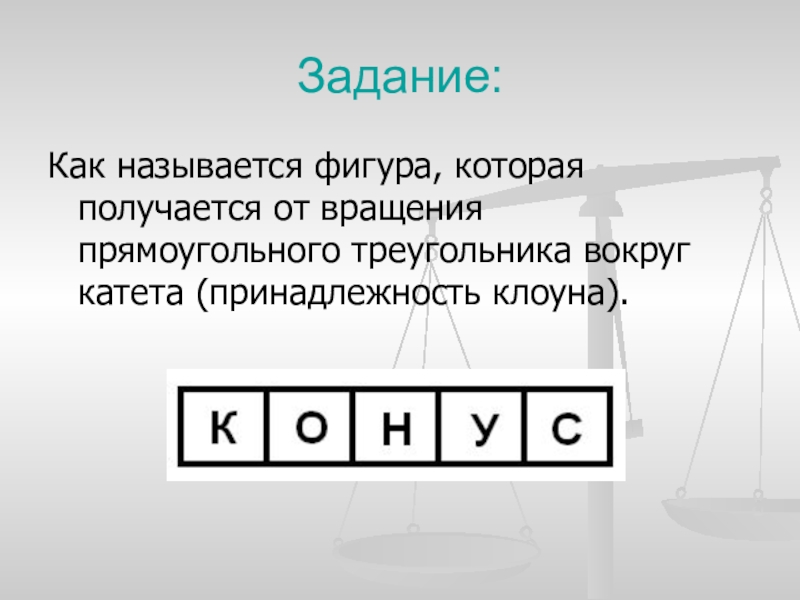 Задание:

Как называется фигура, которая получается от вращения прямоугольного треугольника вокруг катета (принадлежность клоуна).

| К | О | Н | У | С |
|---|---|---|---|---|